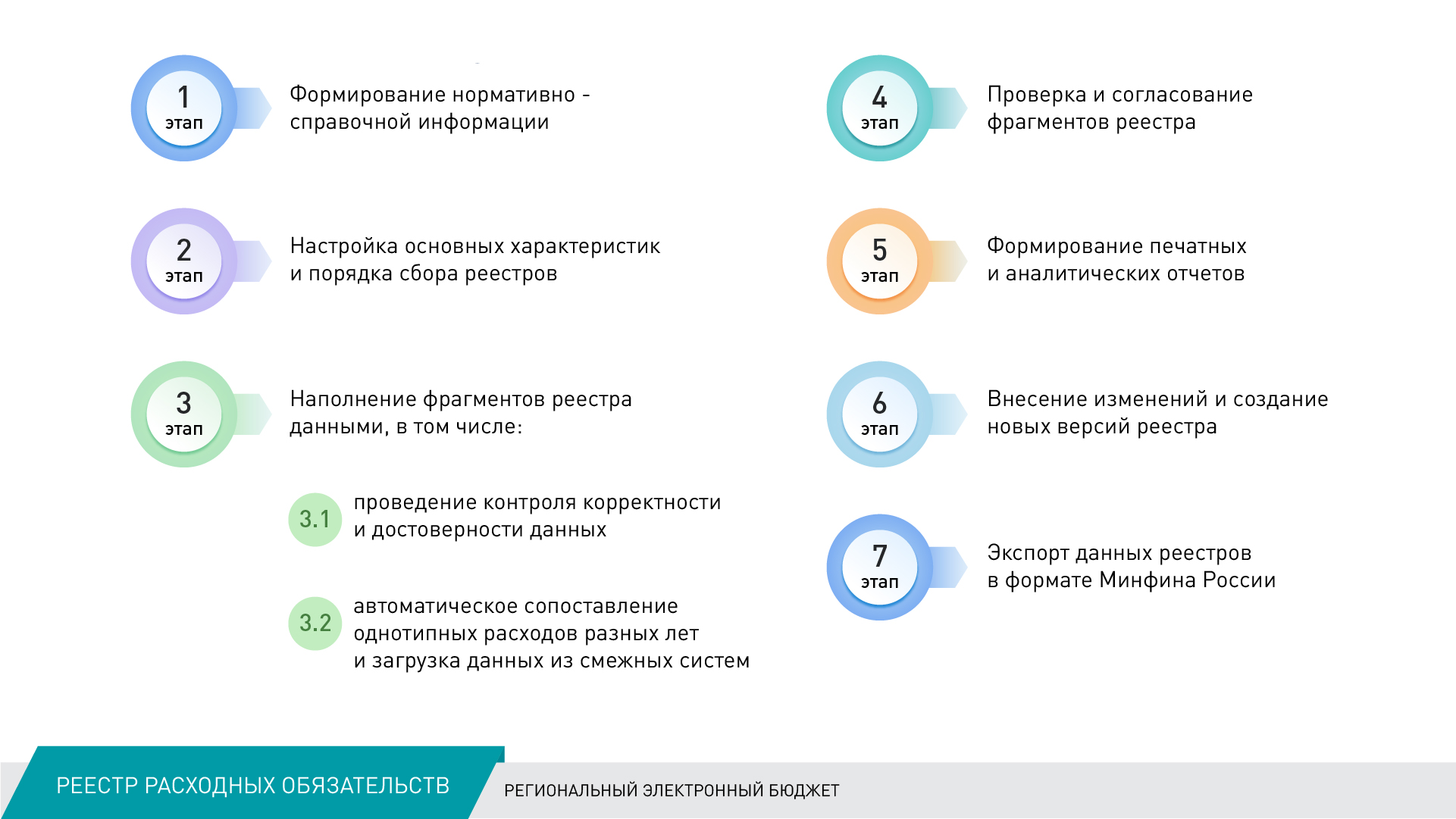 1
этап
Формирование нормативно - справочной информации

2
этап
Настройка основных характеристик и порядка сбора реестров

3
этап
Наполнение фрагментов реестра данными, в том числе:

3.1
проведение контроля корректности и достоверности данных

3.2
автоматическое сопоставление однотипных расходов разных лет и загрузка данных из смежных систем

4
этап
Проверка и согласование фрагментов реестра

5
этап
Формирование печатных и аналитических отчетов

6
этап
Внесение изменений и создание новых версий реестра

7
этап
Экспорт данных реестров в формате Минфина России

РЕЕСТР РАСХОДНЫХ ОБЯЗАТЕЛЬСТВ
РЕГИОНАЛЬНЫЙ ЭЛЕКТРОННЫЙ БЮДЖЕТ